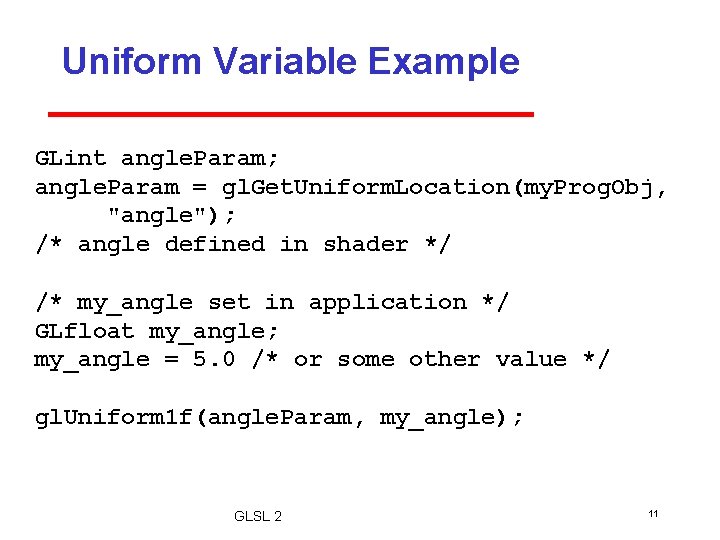 Uniform Variable Example

GLint angleParam;
angleParam = glGetUniformLocation(myProgObj,
      "angle");
/* angle defined in shader */

/* my_angle set in application */
GLfloat my_angle;
my_angle = 5.0 /* or some other value */

glUniform1f(angleParam, my_angle);

GLSL 2

11